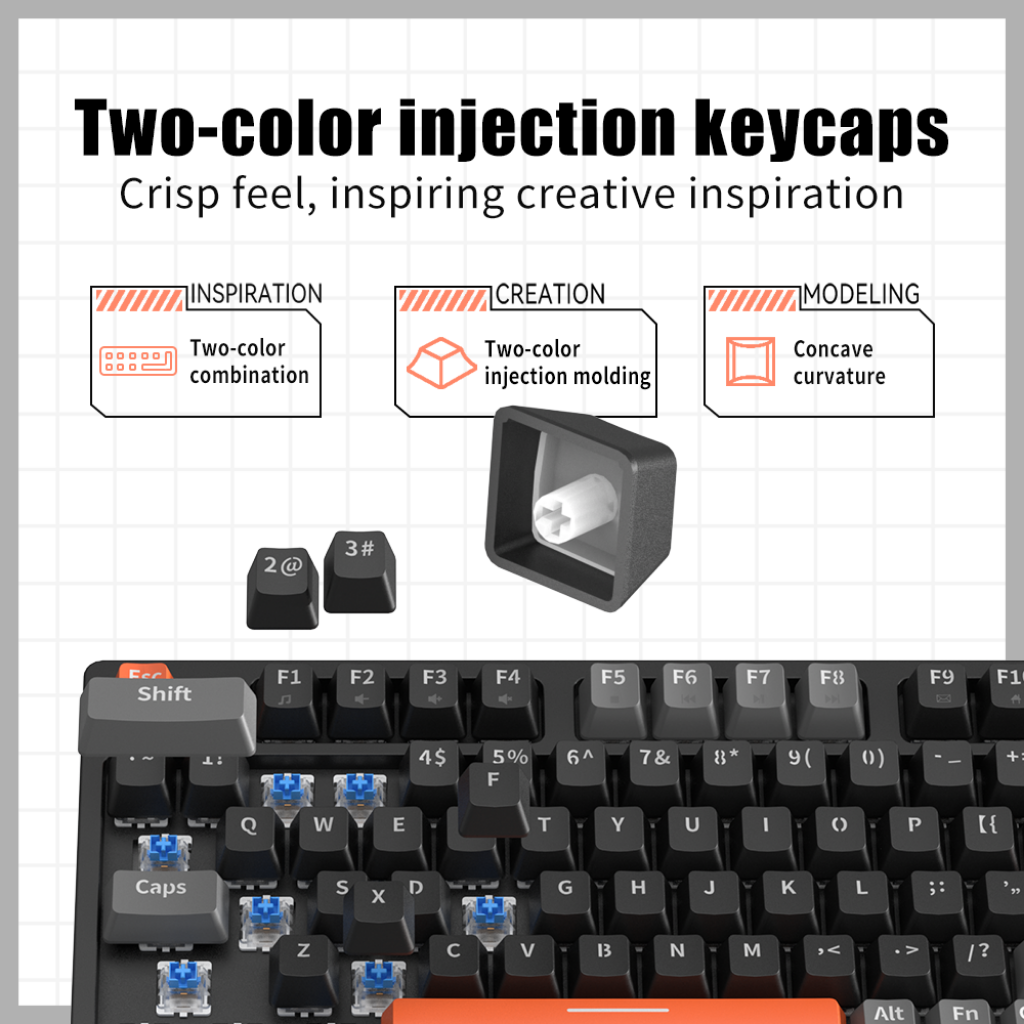 Two-color injection keycaps
Crisp feel, inspiring creative inspiration

INSPIRATION
Two-color combination

CREATION
Two-color injection molding

MODELING
Concave curvature

2@ 3#

Esc F1 F2 F3 F4 F5 F6 F7 F8 F9 F10
Shift
`~ 1! 4$ 5% 6^ 7& 8* 9( 0) -_ +=
F
Q W E T Y U I O P [{
Caps S X D G H J K L ;: '"
Z C V B N M ,< .> /?
Alt Fn